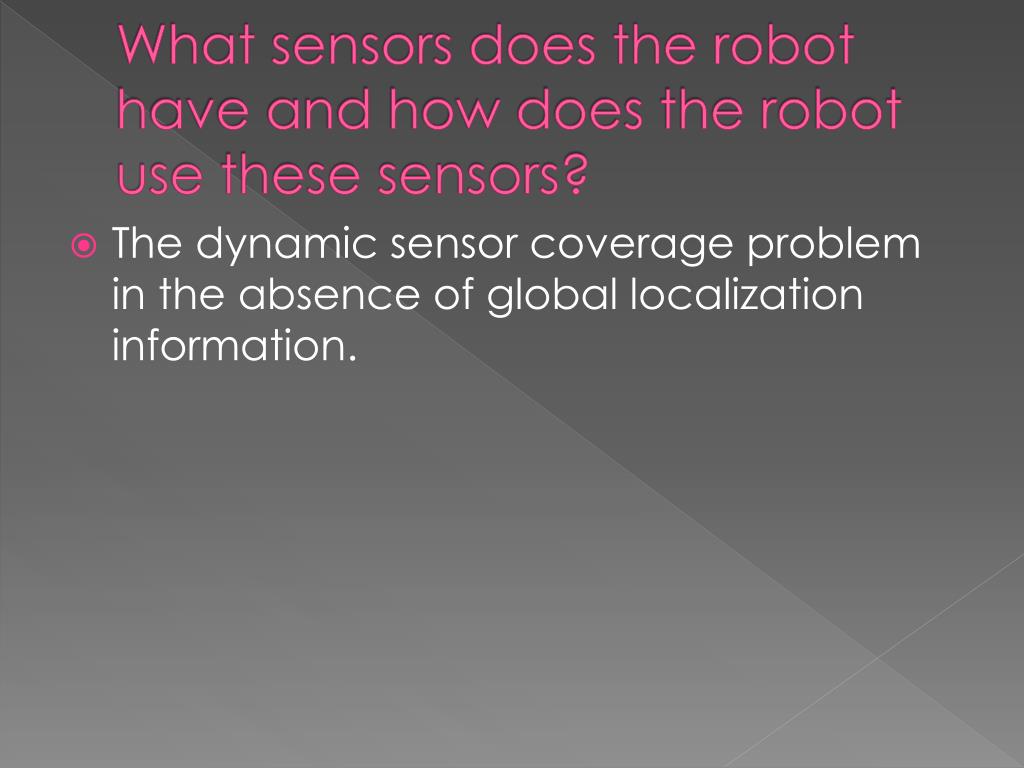 What sensors does the robot have and how does the robot use these sensors?

The dynamic sensor coverage problem in the absence of global localization information.